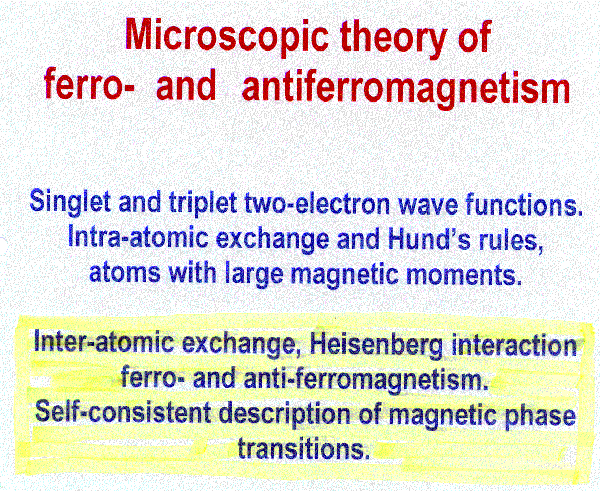 Microscopic theory of ferro- and antiferromagnetism

Singlet and triplet two-electron wave functions.
Intra-atomic exchange and Hund's rules, atoms with large magnetic moments.

Inter-atomic exchange, Heisenberg interaction ferro- and anti-ferromagnetism.
Self-consistent description of magnetic phase transitions.